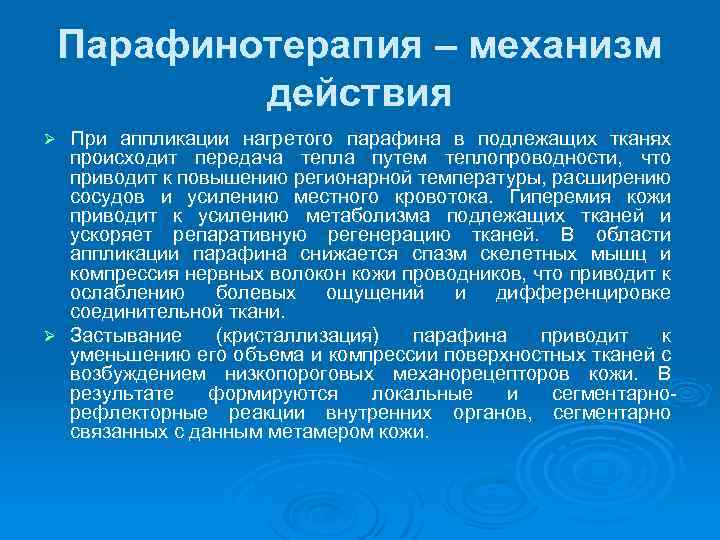 Парафинотерапия – механизм действия

➢ При аппликации нагретого парафина в подлежащих тканях происходит передача тепла путем теплопроводности, что приводит к повышению регионарной температуры, расширению сосудов и усилению местного кровотока. Гиперемия кожи приводит к усилению метаболизма подлежащих тканей и ускоряет репаративную регенерацию тканей. В области аппликации парафина снижается спазм скелетных мышц и компрессия нервных волокон кожи проводников, что приводит к ослаблению болевых ощущений и дифференцировке соединительной ткани.

➢ Застывание (кристаллизация) парафина приводит к уменьшению его объема и компрессии поверхностных тканей с возбуждением низкопороговых механорецепторов кожи. В результате формируются локальные и сегментарно-рефлекторные реакции внутренних органов, сегментарно связанных с данным метамером кожи.